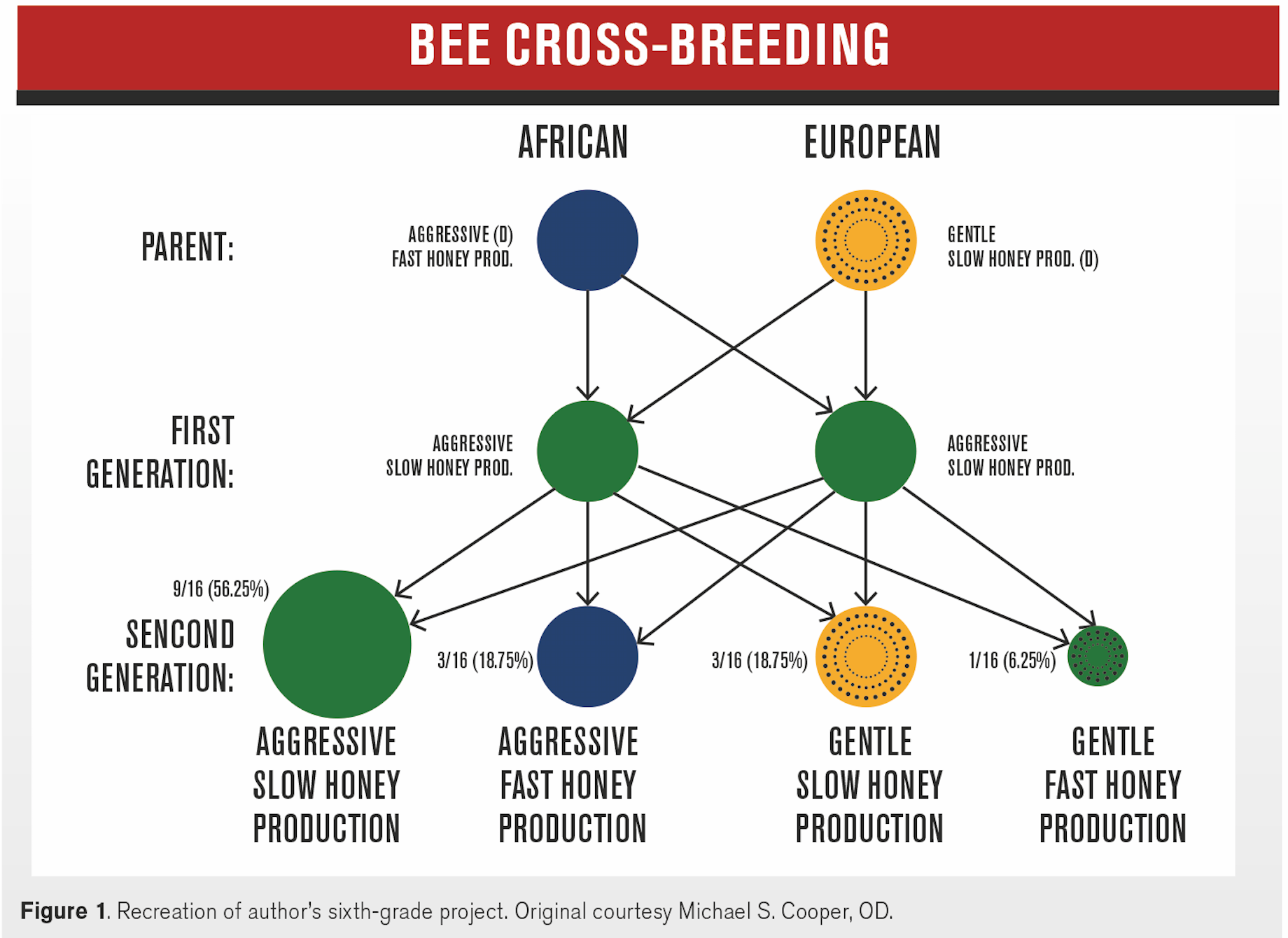 BEE CROSS-BREEDING

AFRICAN

EUROPEAN

PARENT:

AGGRESSIVE (D)
FAST HONEY PROD.

GENTLE
SLOW HONEY PROD. (D)

FIRST GENERATION:

AGGRESSIVE
SLOW HONEY PROD.

AGGRESSIVE
SLOW HONEY PROD.

SENCOND GENERATION:

9/16 (56.25%)

3/16 (18.75%)

3/16 (18.75%)

1/16 (6.25%)

AGGRESSIVE SLOW HONEY PRODUCTION

AGGRESSIVE FAST HONEY PRODUCTION

GENTLE SLOW HONEY PRODUCTION

GENTLE FAST HONEY PRODUCTION

Figure 1. Recreation of author's sixth-grade project. Original courtesy Michael S. Cooper, OD.